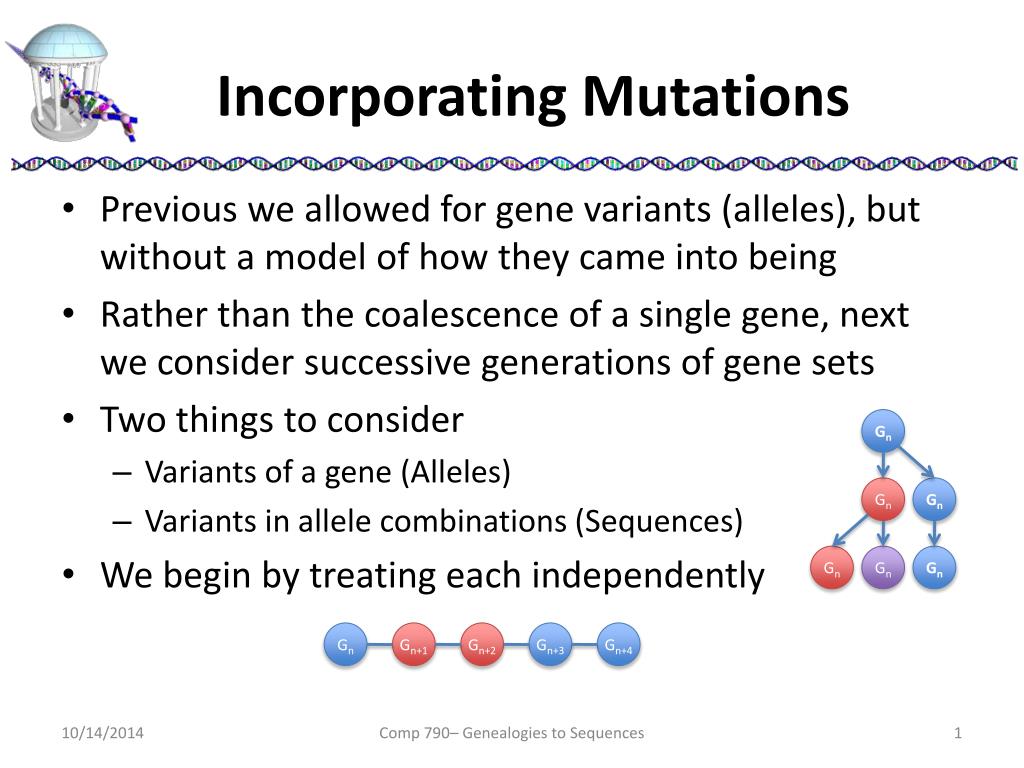 Incorporating Mutations

• Previous we allowed for gene variants (alleles), but without a model of how they came into being
• Rather than the coalescence of a single gene, next we consider successive generations of gene sets
• Two things to consider
– Variants of a gene (Alleles)
– Variants in allele combinations (Sequences)
• We begin by treating each independently

$G_n$
$G_n$ $G_n$
$G_n$ $G_n$ $G_n$

$G_n$ $G_{n+1}$ $G_{n+2}$ $G_{n+3}$ $G_{n+4}$

10/14/2014 Comp 790– Genealogies to Sequences 1